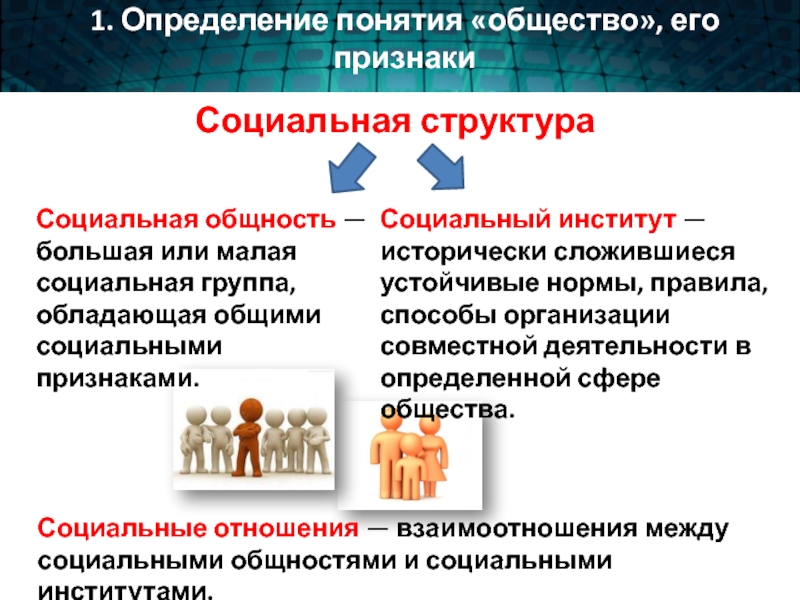 1. Определение понятия «общество», его признаки

Социальная структура

Социальная общность — большая или малая социальная группа, обладающая общими социальными признаками.

Социальный институт — исторически сложившиеся устойчивые нормы, правила, способы организации совместной деятельности в определенной сфере общества.

Социальные отношения — взаимоотношения между социальными общностями и социальными институтами.